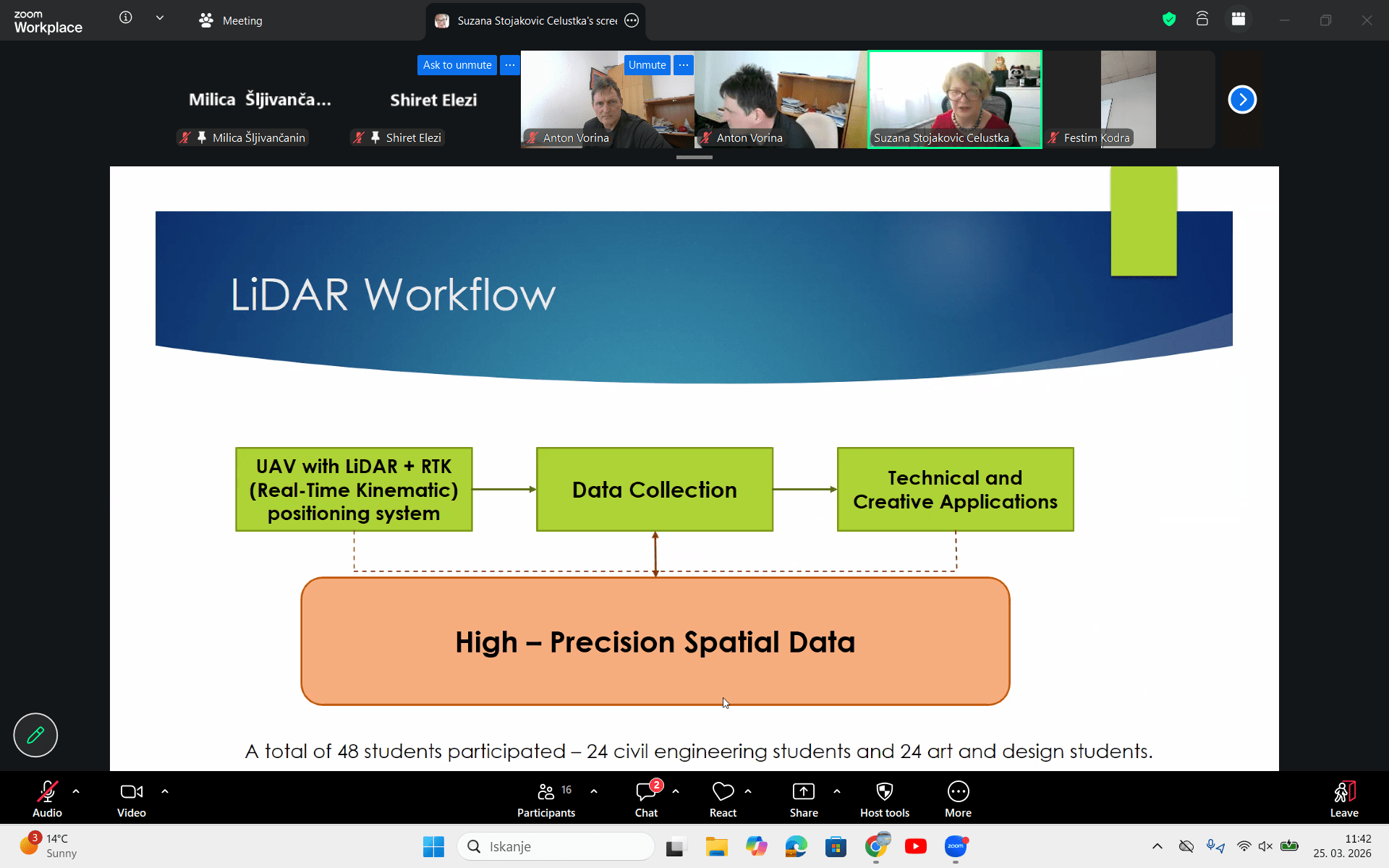 zoom Workplace

Meeting

Suzana Stojakovic Celustka's scree

Ask to unmute

Unmute

Milica Šljivanča...

Shiret Elezi

Milica Šljivančanin

Shiret Elezi

Anton Vorina

Anton Vorina

Suzana Stojakovic Celustka

Festim Kodra

LiDAR Workflow

UAV with LiDAR + RTK (Real-Time Kinematic) positioning system

Data Collection

Technical and Creative Applications

High – Precision Spatial Data

A total of 48 students participated – 24 civil engineering students and 24 art and design students.

Audio

Video

16 Participants

2 Chat

React

Share

Host tools

More

Leave

3 14°C Sunny

Iskanje

11:42 25. 03. 2026